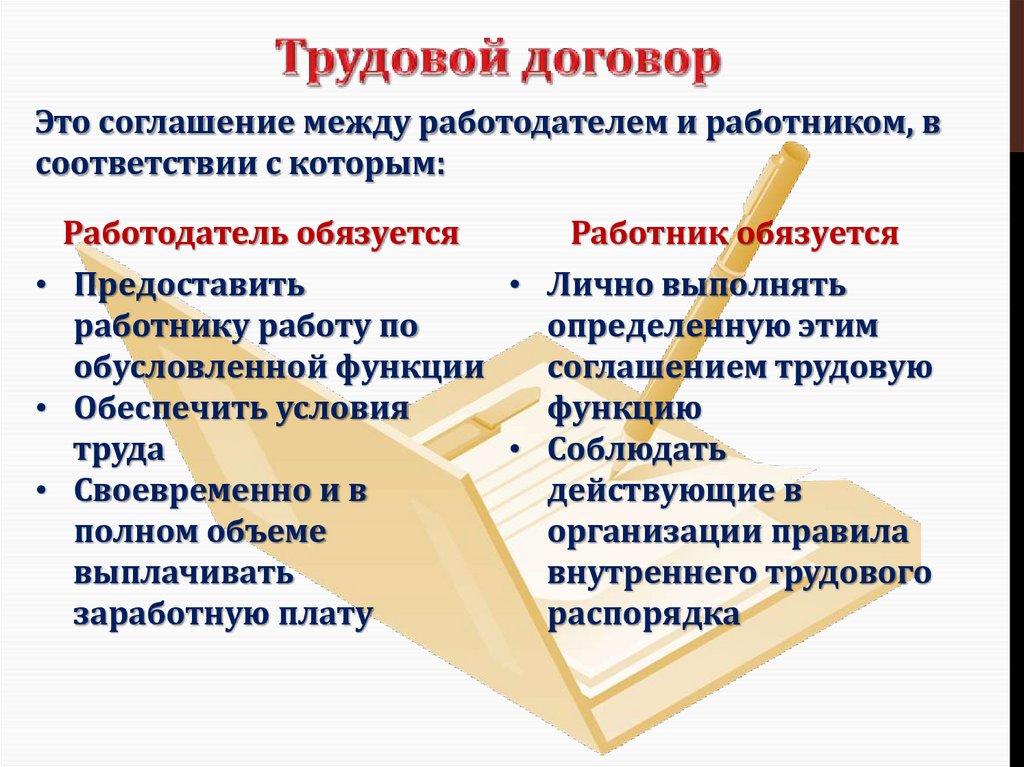 Трудовой договор

Это соглашение между работодателем и работником, в соответствии с которым:

Работодатель обязуется

• Предоставить работнику работу по обусловленной функции
• Обеспечить условия труда
• Своевременно и в полном объеме выплачивать заработную плату

Работник обязуется

• Лично выполнять определенную этим соглашением трудовую функцию
• Соблюдать действующие в организации правила внутреннего трудового распорядка